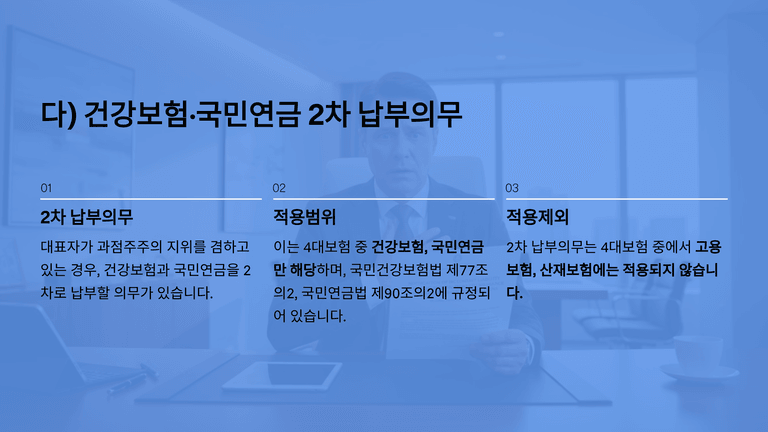 다) 건강보험·국민연금 2차 납부의무

01

2차 납부의무

대표자가 과점주주의 지위를 겸하고 있는 경우, 건강보험과 국민연금을 2차로 납부할 의무가 있습니다.

02

적용범위

이는 4대보험 중 건강보험, 국민연금만 해당하며, 국민건강보험법 제77조의2, 국민연금법 제90조의2에 규정되어 있습니다.

03

적용제외

2차 납부의무는 4대보험 중에서 고용보험, 산재보험에는 적용되지 않습니다.